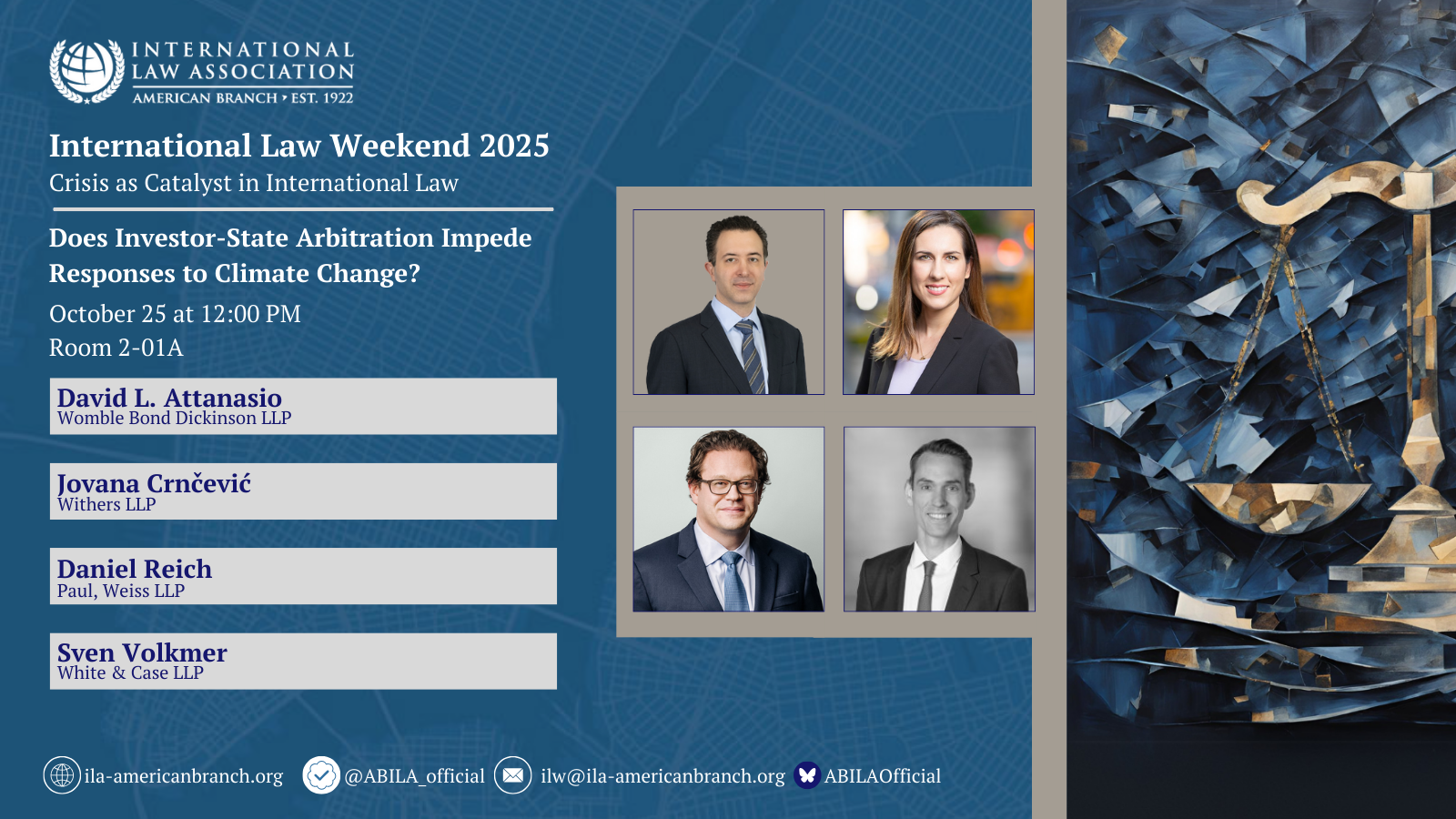 INTERNATIONAL LAW ASSOCIATION
AMERICAN BRANCH • EST. 1922

International Law Weekend 2025
Crisis as Catalyst in International Law

Does Investor-State Arbitration Impede Responses to Climate Change?

October 25 at 12:00 PM
Room 2-01A

David L. Attanasio
Womble Bond Dickinson LLP

Jovana Crnčević
Withers LLP

Daniel Reich
Paul, Weiss LLP

Sven Volkmer
White & Case LLP

ila-americanbranch.org @ABILA_official ilw@ila-americanbranch.org ABILAOfficial